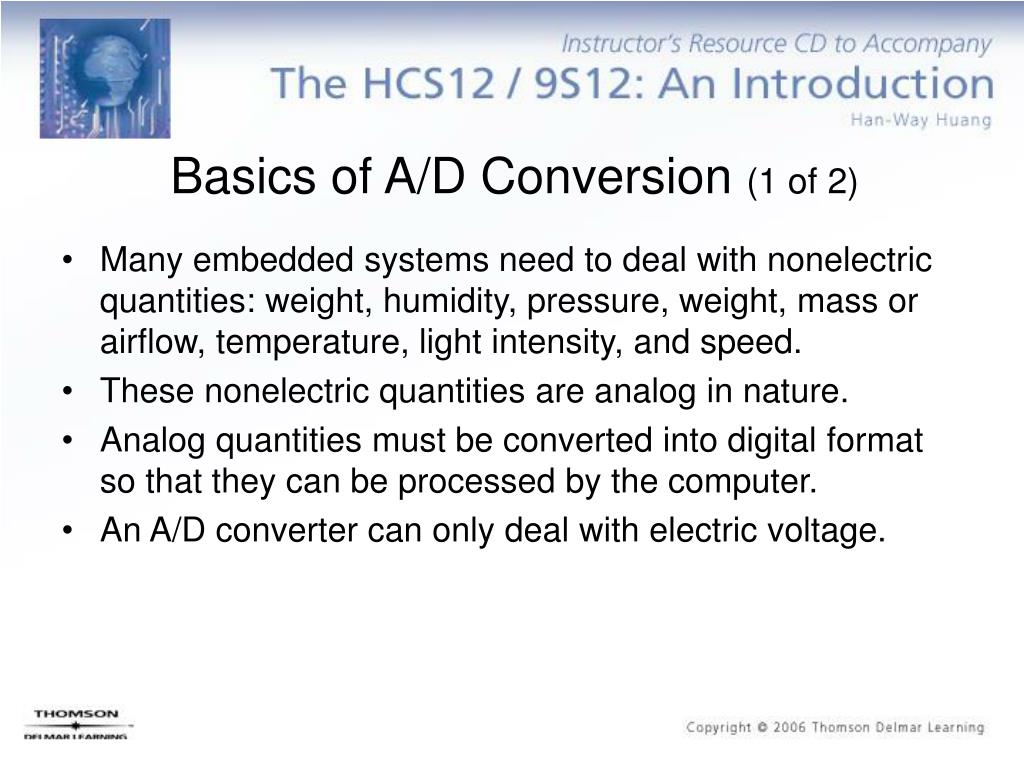 Instructor's Resource CD to Accompany
The HCS12 / 9S12: An Introduction
Han-Way Huang

Basics of A/D Conversion (1 of 2)

• Many embedded systems need to deal with nonelectric quantities: weight, humidity, pressure, weight, mass or airflow, temperature, light intensity, and speed.
• These nonelectric quantities are analog in nature.
• Analog quantities must be converted into digital format so that they can be processed by the computer.
• An A/D converter can only deal with electric voltage.

THOMSON
DELMAR LEARNING

Copyright © 2006 Thomson Delmar Learning